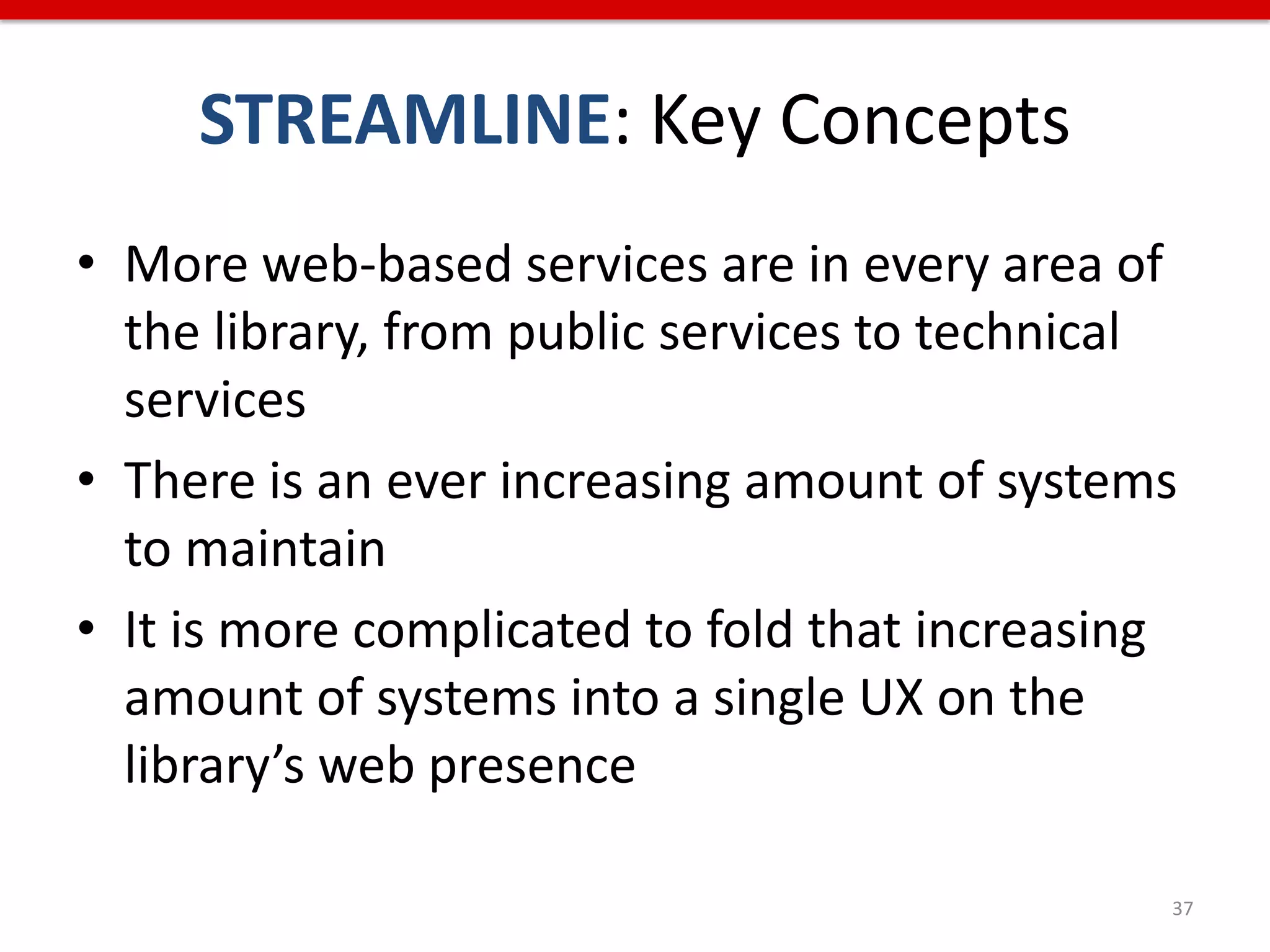 STREAMLINE: Key Concepts

• More web-based services are in every area of the library, from public services to technical services

• There is an ever increasing amount of systems to maintain

• It is more complicated to fold that increasing amount of systems into a single UX on the library’s web presence

37